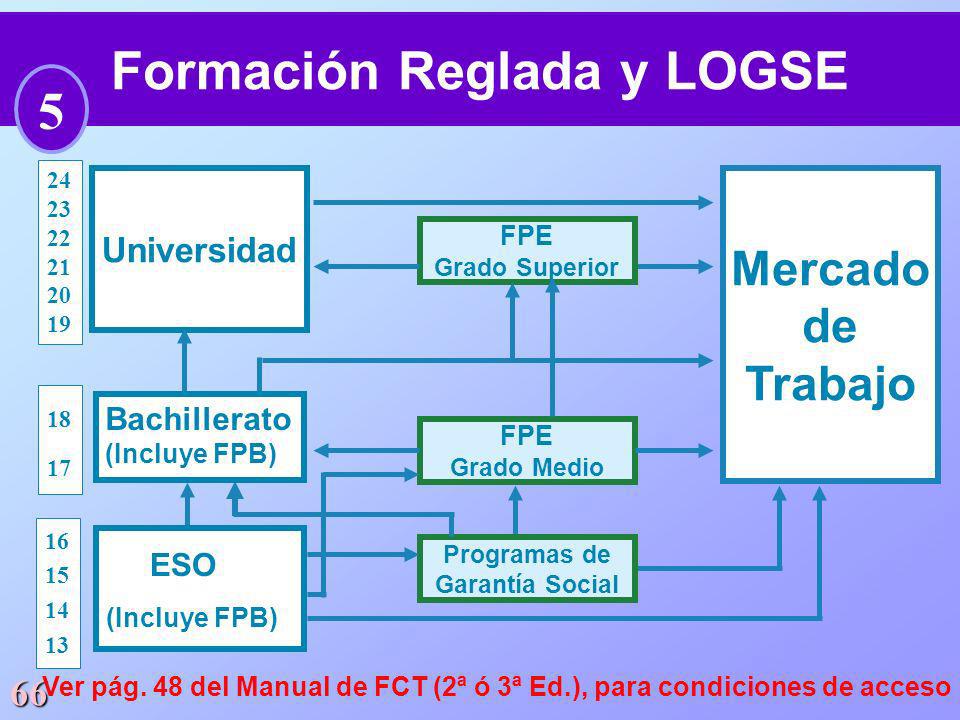 Formación Reglada y LOGSE

5

24
23
22
21
20
19

Universidad

FPE
Grado Superior

Mercado de Trabajo

18
17

Bachillerato
(Incluye FPB)

FPE
Grado Medio

16
15
14
13

ESO
(Incluye FPB)

Programas de Garantía Social

66

Ver pág. 48 del Manual de FCT (2ª ó 3ª Ed.), para condiciones de acceso